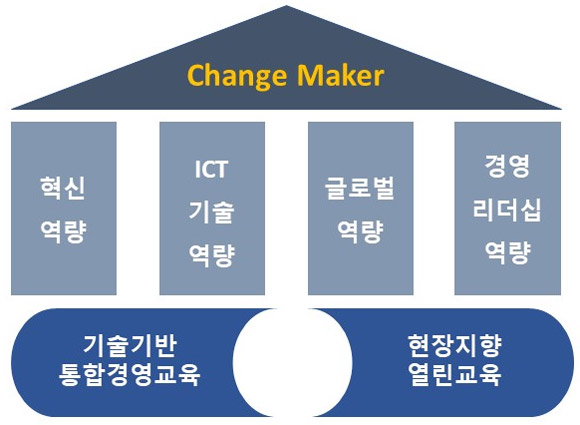 Change Maker

혁신
역량

ICT
기술
역량

글로벌
역량

경영
리더십
역량

기술기반
통합경영교육

현장지향
열린교육